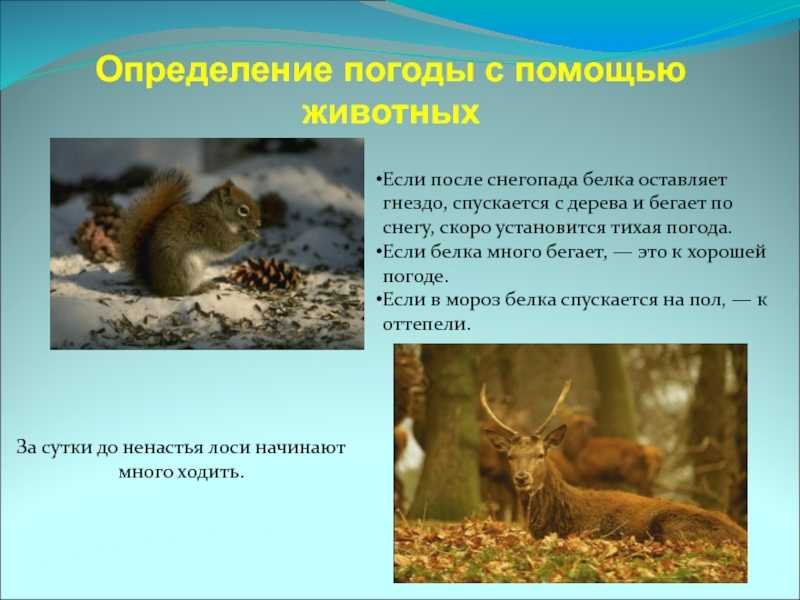 Определение погоды с помощью животных

•Если после снегопада белка оставляет гнездо, спускается с дерева и бегает по снегу, скоро установится тихая погода.
•Если белка много бегает, — это к хорошей погоде.
•Если в мороз белка спускается на пол, — к оттепели.

За сутки до ненастья лоси начинают много ходить.